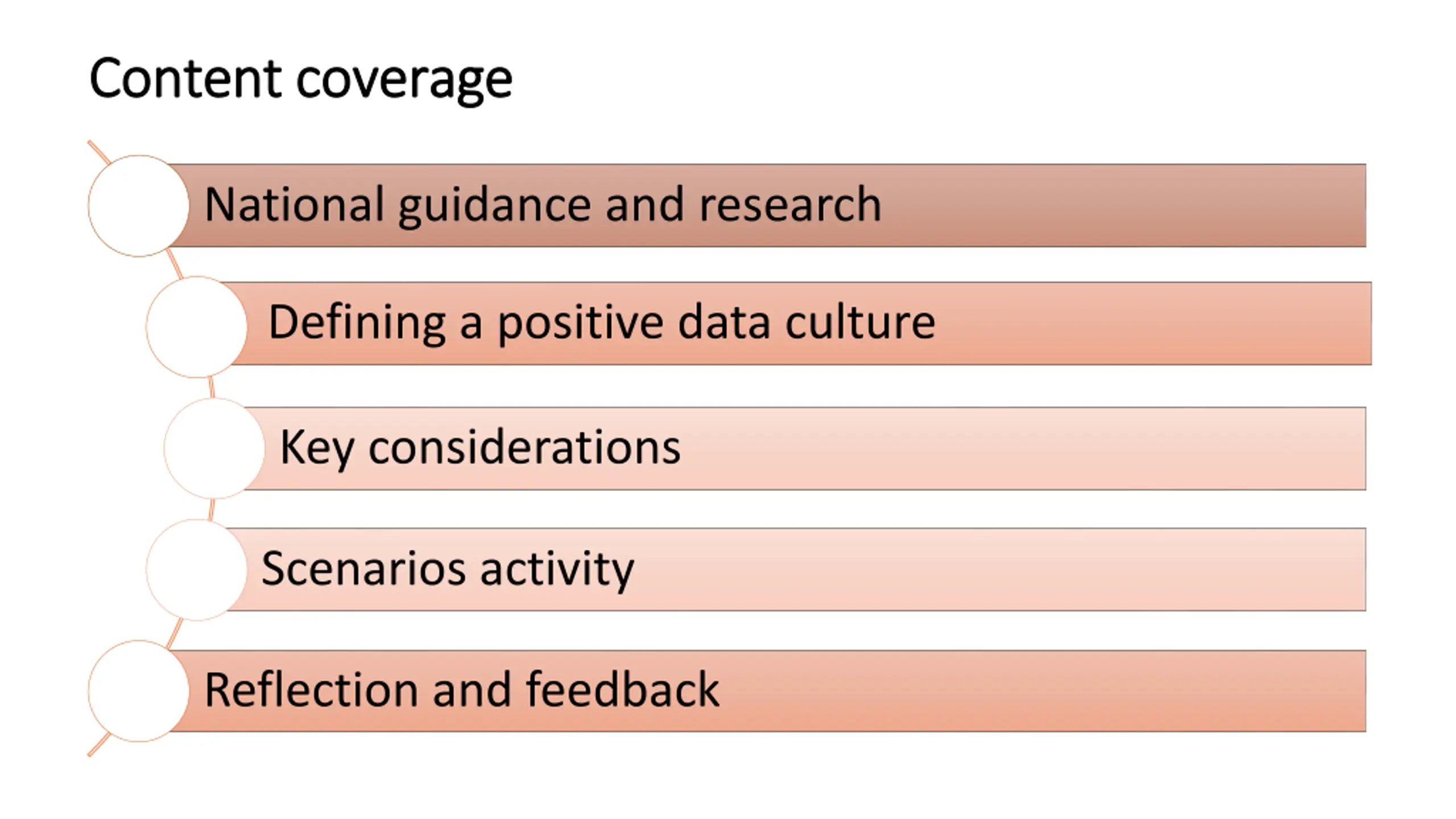 Content coverage

National guidance and research

Defining a positive data culture

Key considerations

Scenarios activity

Reflection and feedback